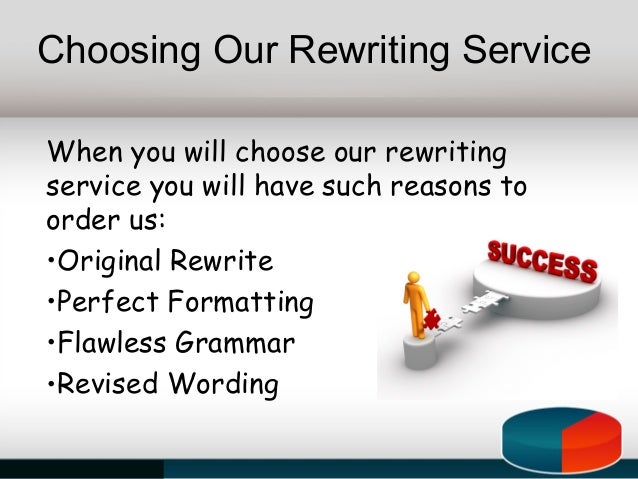 Choosing Our Rewriting Service

When you will choose our rewriting service you will have such reasons to order us:

•Original Rewrite

•Perfect Formatting

•Flawless Grammar

•Revised Wording

SUCCESS